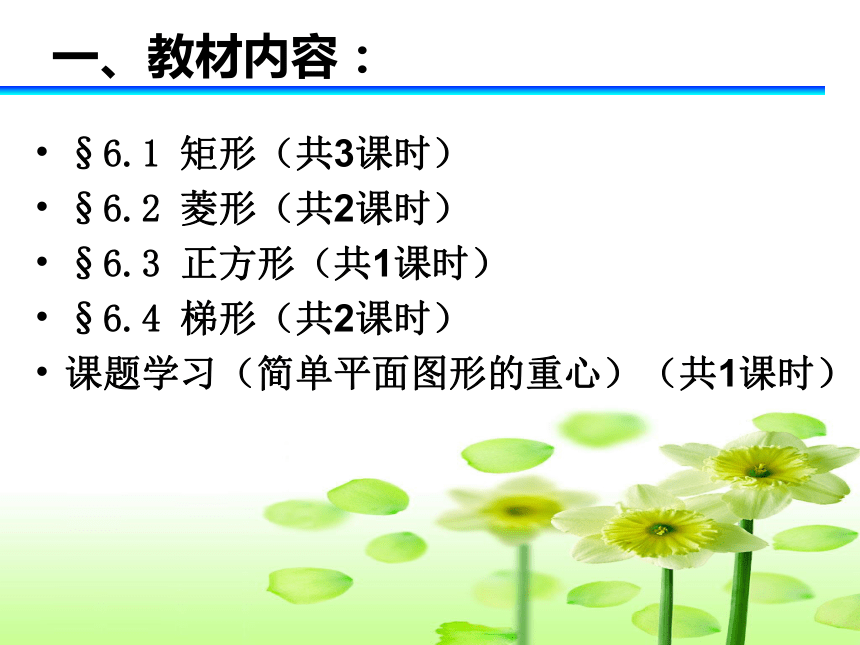 一、教材内容：

• §6.1 矩形（共3课时）
• §6.2 菱形（共2课时）
• §6.3 正方形（共1课时）
• §6.4 梯形（共2课时）
• 课题学习（简单平面图形的重心）（共1课时）